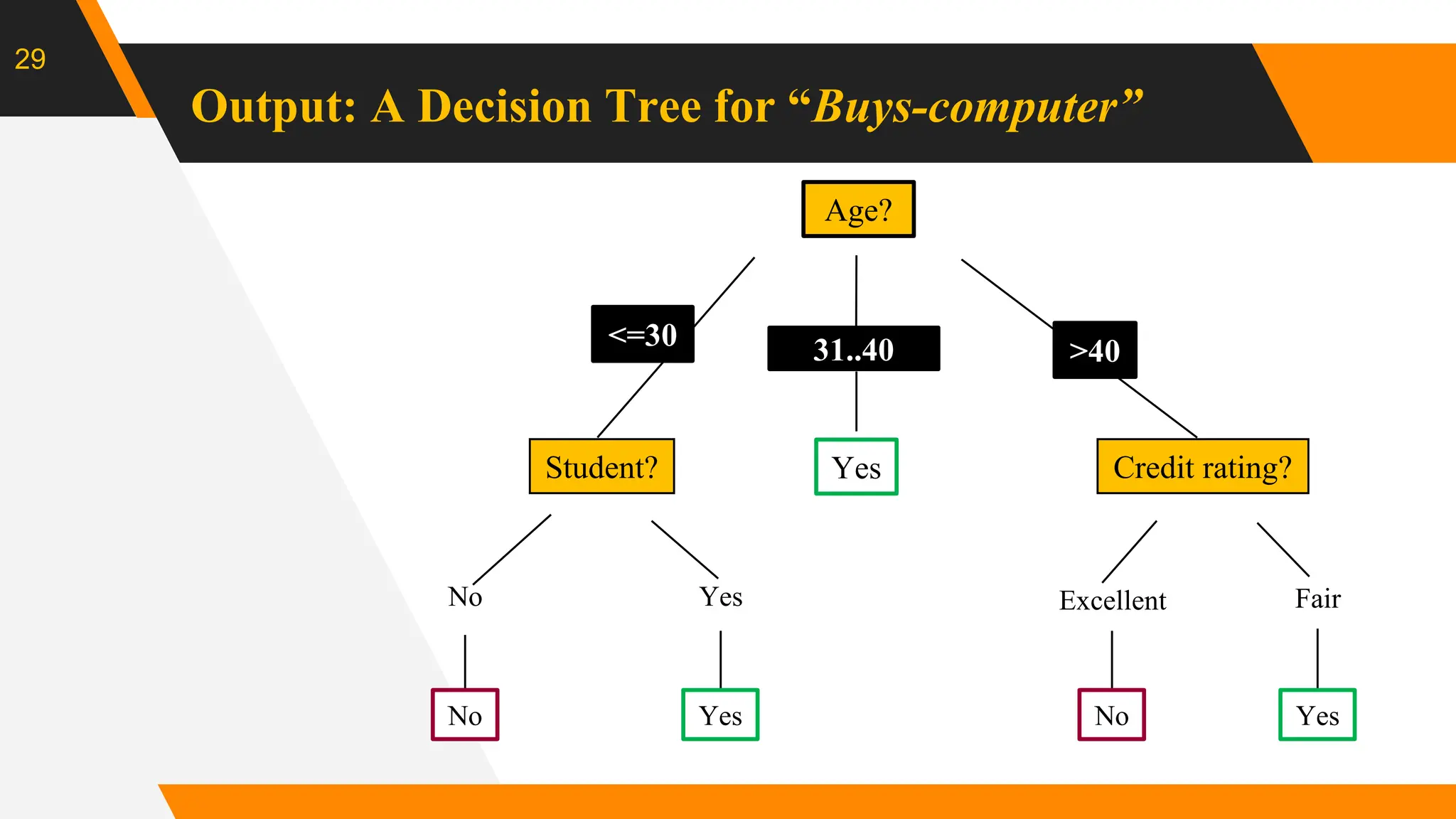 29

Output: A Decision Tree for “Buys-computer”

Age?

<=30

31..40

>40

Student?

Yes

Credit rating?

No

Yes

Excellent

Fair

No

Yes

No

Yes